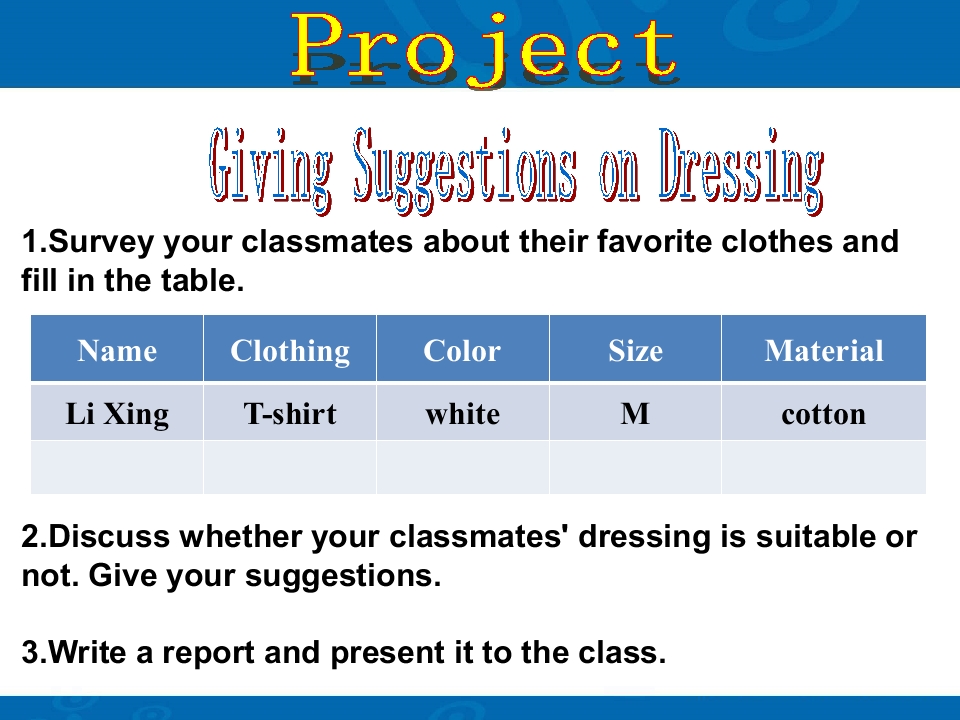 Project

Giving Suggestions on Dressing

1.Survey your classmates about their favorite clothes and fill in the table.

| Name | Clothing | Color | Size | Material |
|---|---|---|---|---|
| Li Xing | T-shirt | white | M | cotton |
|  |  |  |  |  |

2.Discuss whether your classmates' dressing is suitable or not. Give your suggestions.

3.Write a report and present it to the class.